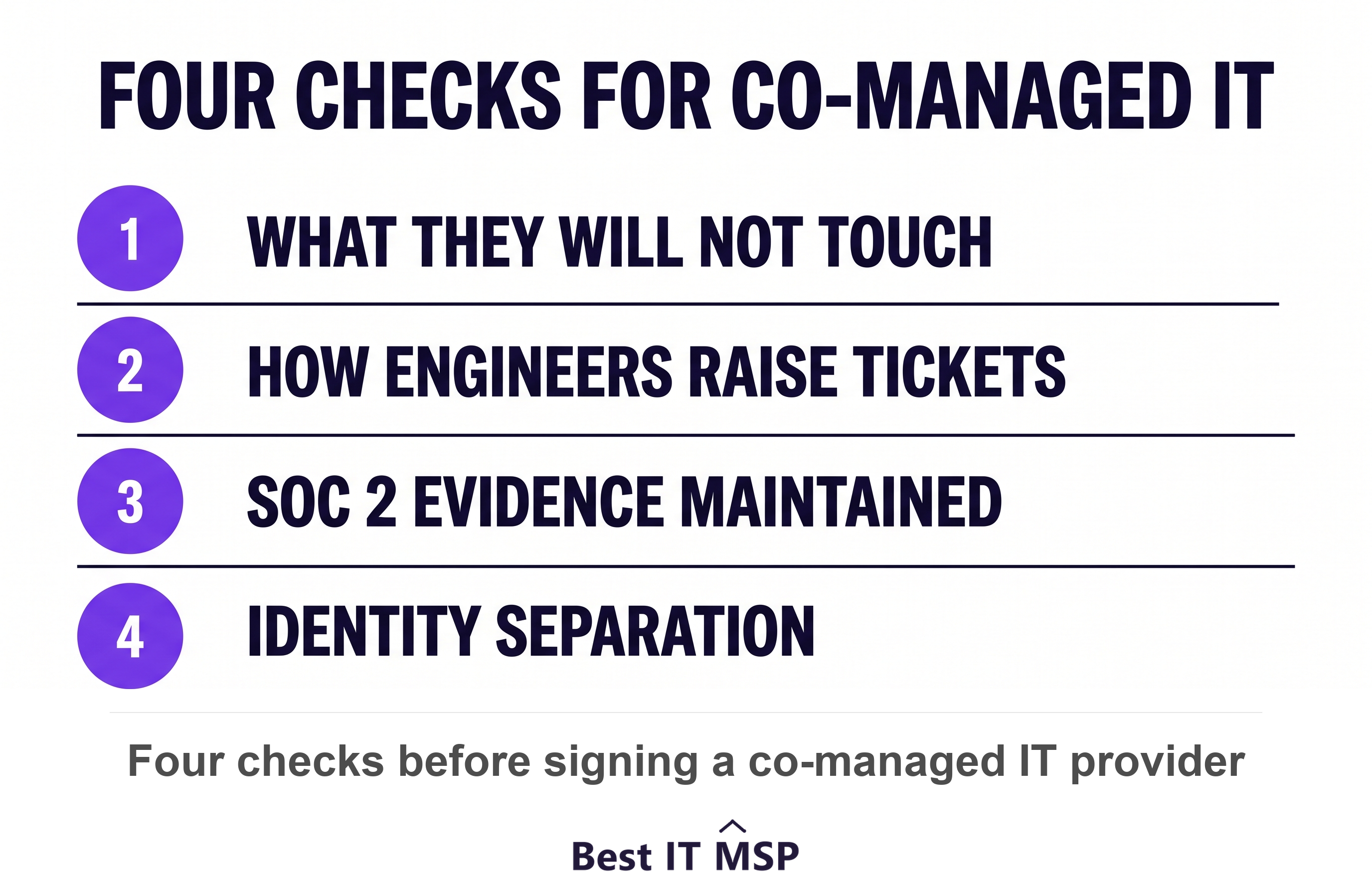 FOUR CHECKS FOR CO-MANAGED IT

1 WHAT THEY WILL NOT TOUCH

2 HOW ENGINEERS RAISE TICKETS

3 SOC 2 EVIDENCE MAINTAINED

4 IDENTITY SEPARATION

Four checks before signing a co-managed IT provider

Best IT MSP